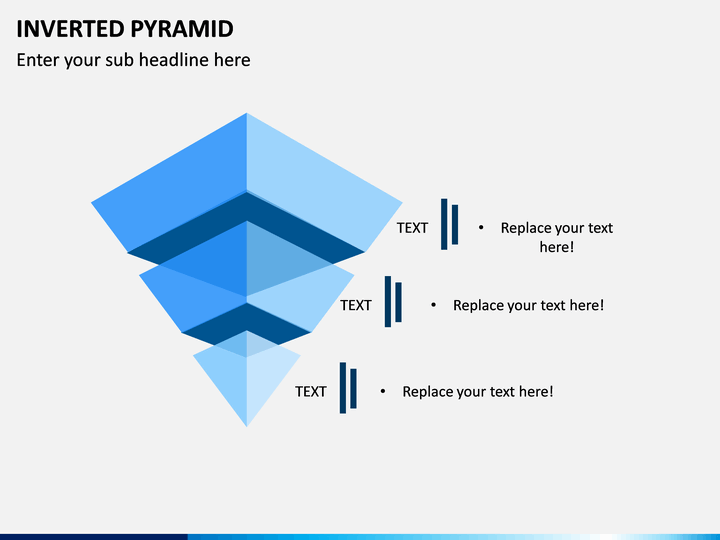 INVERTED PYRAMID

Enter your sub headline here

TEXT

• Replace your text here!

TEXT

• Replace your text here!

TEXT

• Replace your text here!